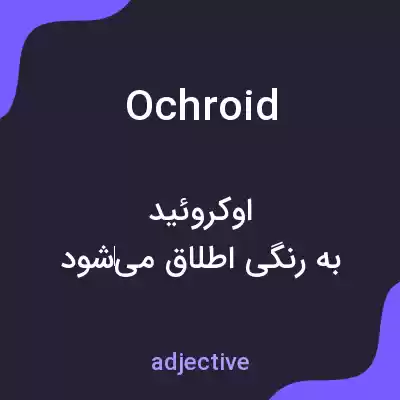 Ochroid

اوکروئید
به رنگی اطلاق می‌شود

adjective